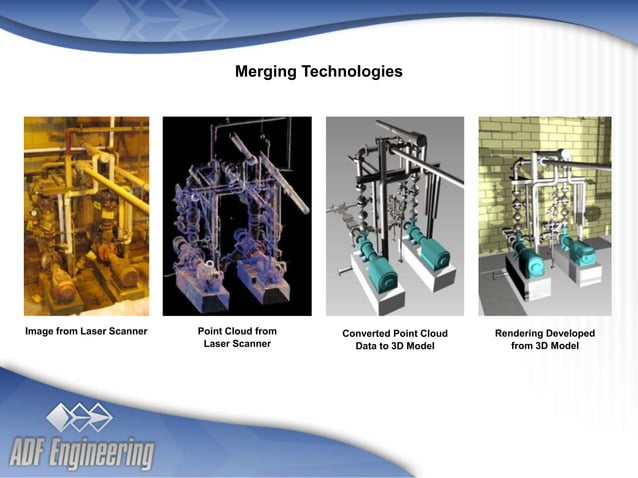 Merging Technologies

Image from Laser Scanner

Point Cloud from Laser Scanner

Converted Point Cloud Data to 3D Model

Rendering Developed from 3D Model

ADF Engineering